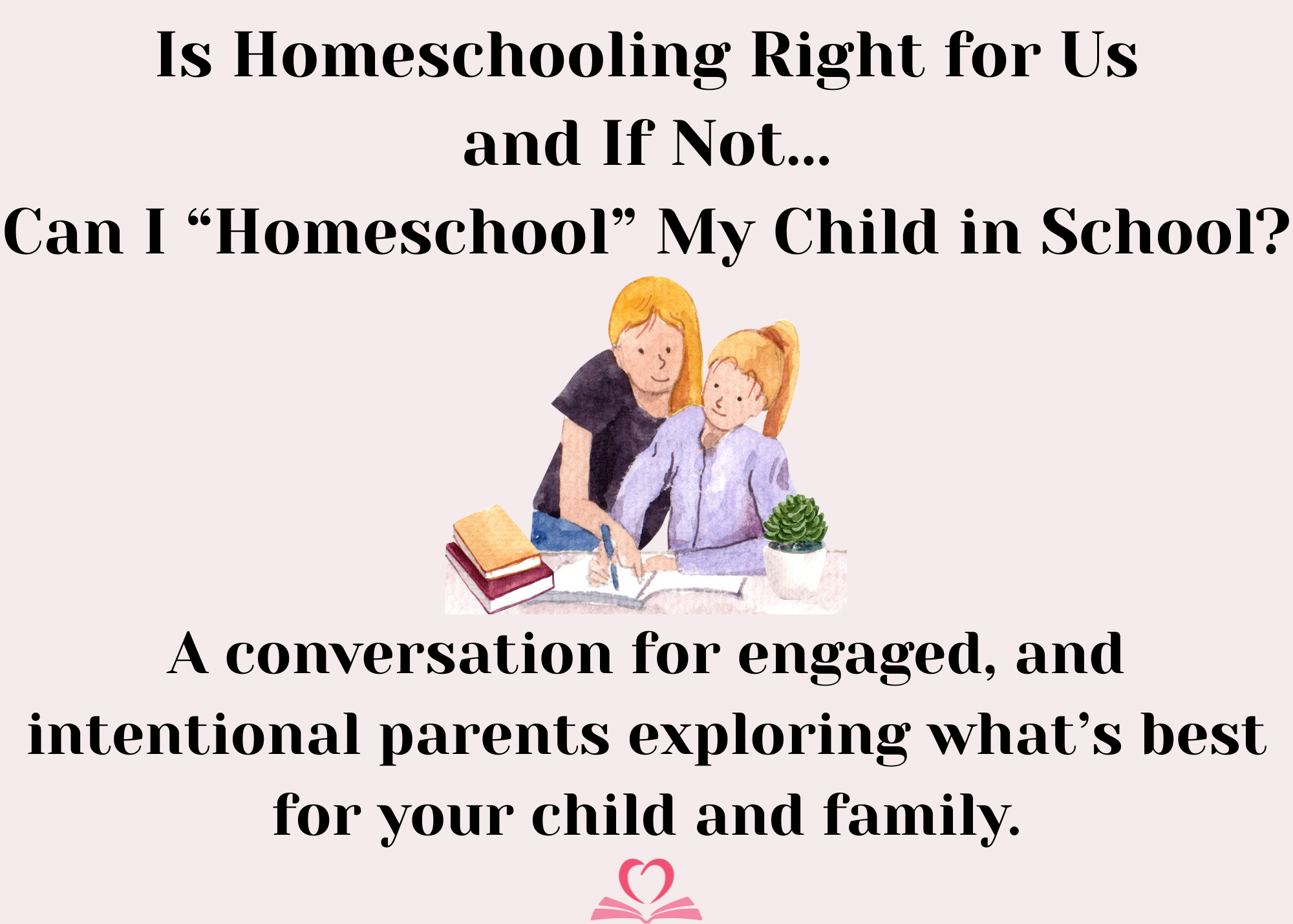 Is Homeschooling Right for Us and If Not...
Can I “Homeschool” My Child in School?

A conversation for engaged, and intentional parents exploring what’s best for your child and family.